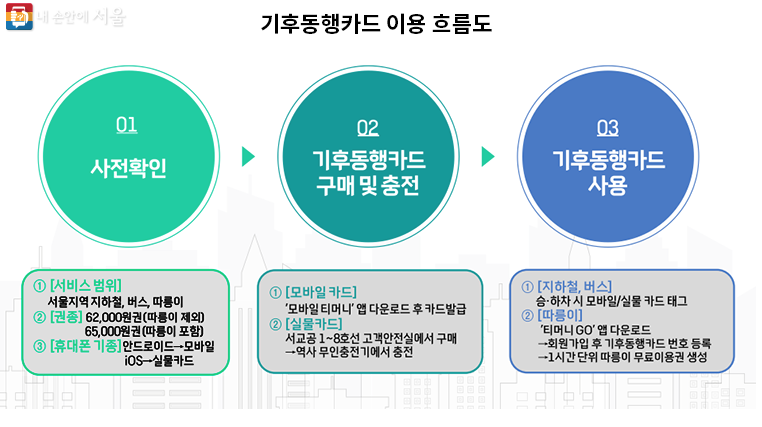 내 손안에 서울

기후동행카드 이용 흐름도

01
사전확인

02
기후동행카드 구매 및 충전

03
기후동행카드 사용

① [서비스 범위]
서울지역 지하철, 버스, 따릉이
② [권종] 62,000원권(따릉이 제외)
65,000원권(따릉이 포함)
③ [휴대폰 기종] 안드로이드→모바일
iOS→실물카드

① [모바일 카드]
'모바일 티머니' 앱 다운로드 후 카드발급
② [실물카드]
서교공 1~8호선 고객안전실에서 구매
→역사 무인충전기에서 충전

① [지하철, 버스]
승·하차 시 모바일/실물 카드 태그
② [따릉이]
'티머니 GO' 앱 다운로드
→회원가입 후 기후동행카드 번호 등록
→1시간 단위 따릉이 무료이용권 생성